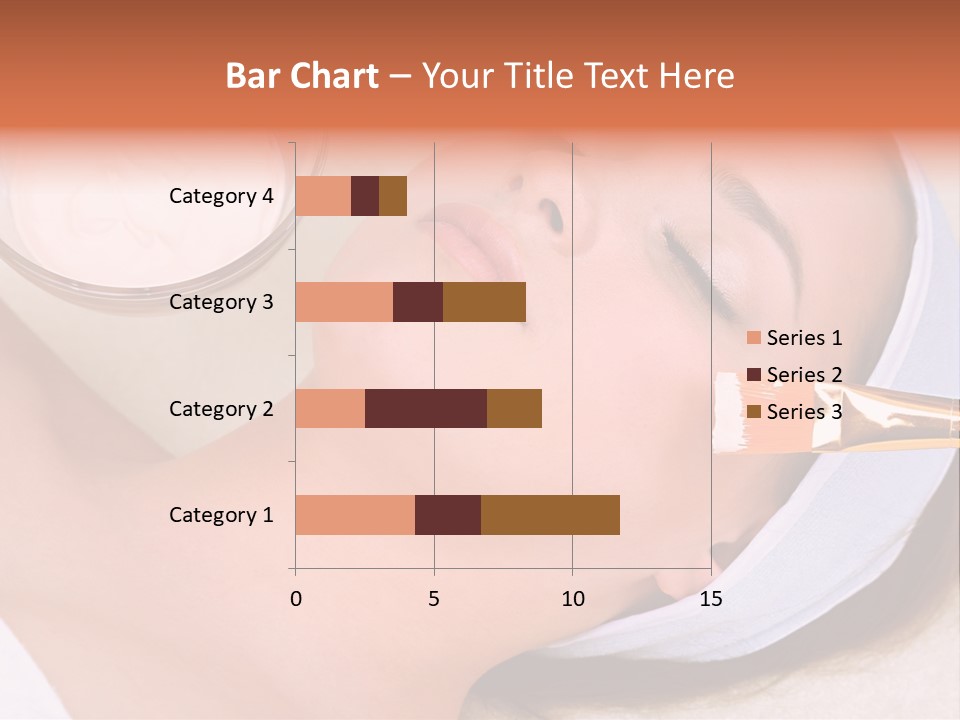 Bar Chart – Your Title Text Here

Category 4
Category 3
Category 2
Category 1

0
5
10
15

Series 1
Series 2
Series 3